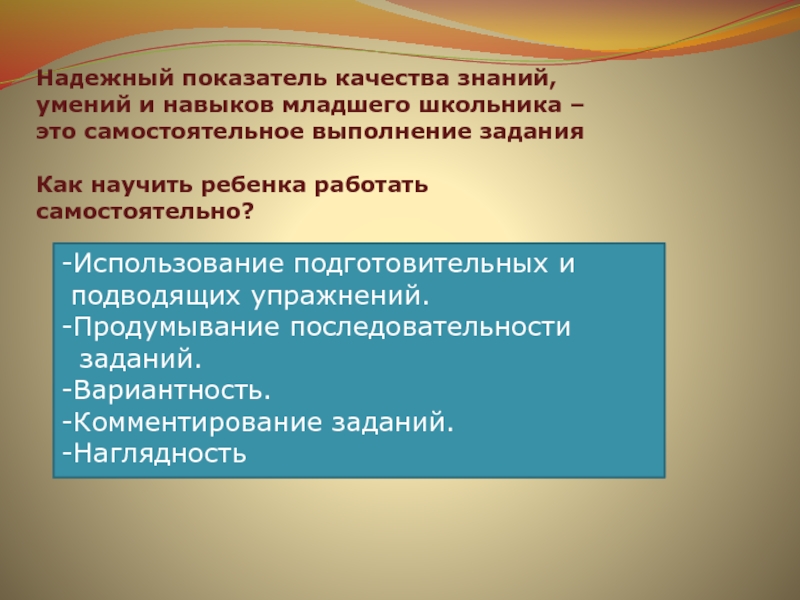 Надежный показатель качества знаний, умений и навыков младшего школьника – это самостоятельное выполнение задания

Как научить ребенка работать самостоятельно?

-Использование подготовительных и подводящих упражнений.
-Продумывание последовательности заданий.
-Вариантность.
-Комментирование заданий.
-Наглядность